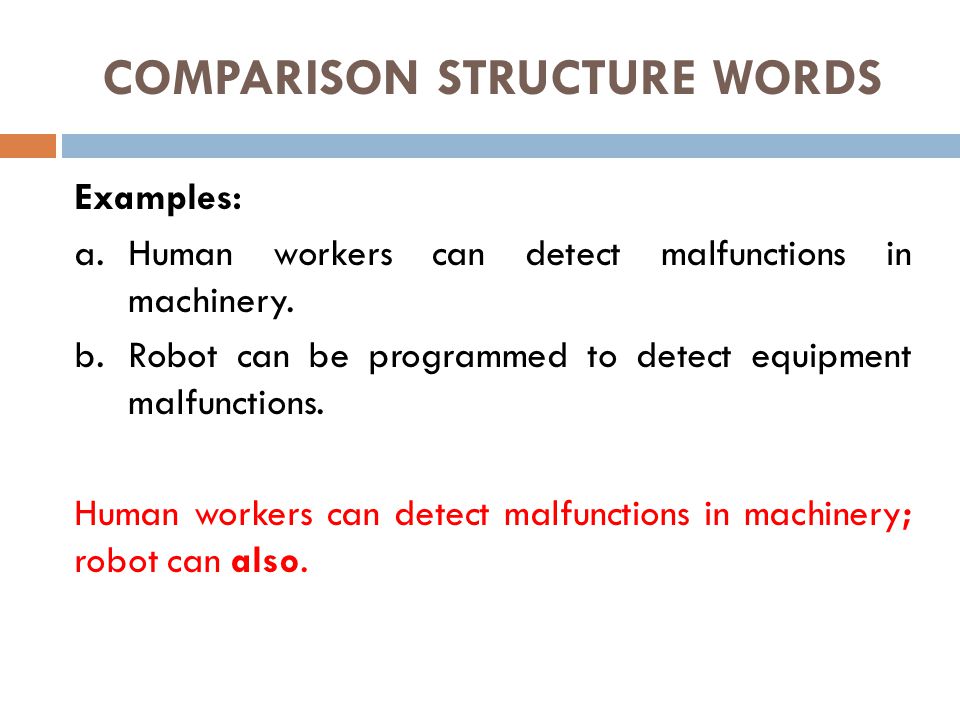 COMPARISON STRUCTURE WORDS

Examples:

a. Human workers can detect malfunctions in machinery.

b. Robot can be programmed to detect equipment malfunctions.

Human workers can detect malfunctions in machinery; robot can also.